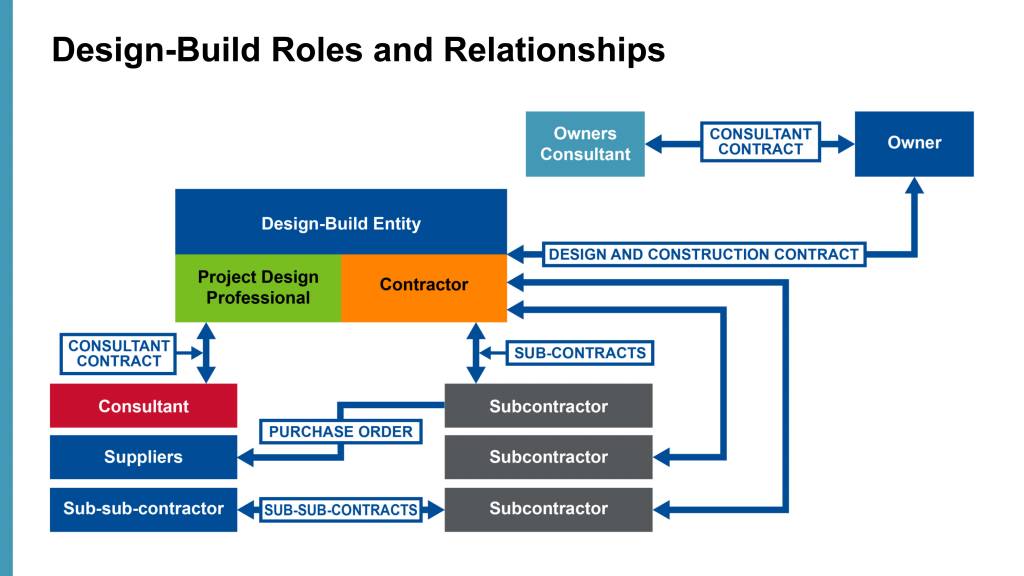 Design-Build Roles and Relationships

Owners Consultant

CONSULTANT CONTRACT

Owner

Design-Build Entity

DESIGN AND CONSTRUCTION CONTRACT

Project Design Professional

Contractor

CONSULTANT CONTRACT

SUB-CONTRACTS

Consultant

Subcontractor

PURCHASE ORDER

Suppliers

Subcontractor

Sub-sub-contractor

SUB-SUB-CONTRACTS

Subcontractor